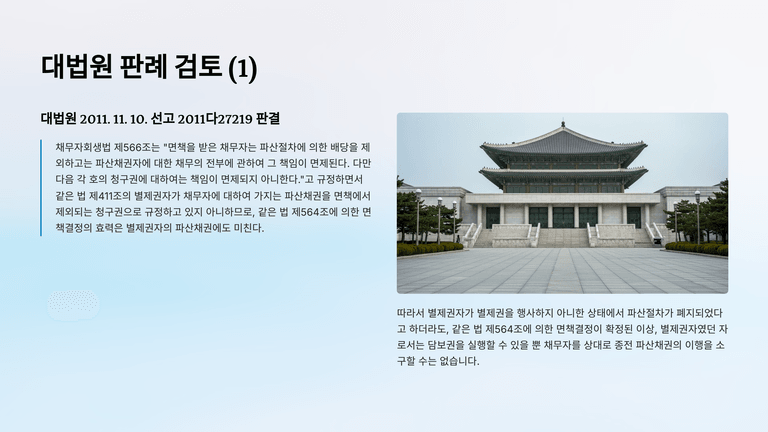 대법원 판례 검토 (1)

대법원 2011. 11. 10. 선고 2011다27219 판결

채무자회생법 제566조는 "면책을 받은 채무자는 파산절차에 의한 배당을 제외하고는 파산채권자에 대한 채무의 전부에 관하여 그 책임이 면제된다. 다만 다음 각 호의 청구권에 대하여는 책임이 면제되지 아니한다."고 규정하면서 같은 법 제411조의 별제권자가 채무자에 대하여 가지는 파산채권을 면책에서 제외되는 청구권으로 규정하고 있지 아니하므로, 같은 법 제564조에 의한 면책결정의 효력은 별제권자의 파산채권에도 미친다.

따라서 별제권자가 별제권을 행사하지 아니한 상태에서 파산절차가 폐지되었다고 하더라도, 같은 법 제564조에 의한 면책결정이 확정된 이상, 별제권자였던 자로서는 담보권을 실행할 수 있을 뿐 채무자를 상대로 종전 파산채권의 이행을 소구할 수는 없습니다.